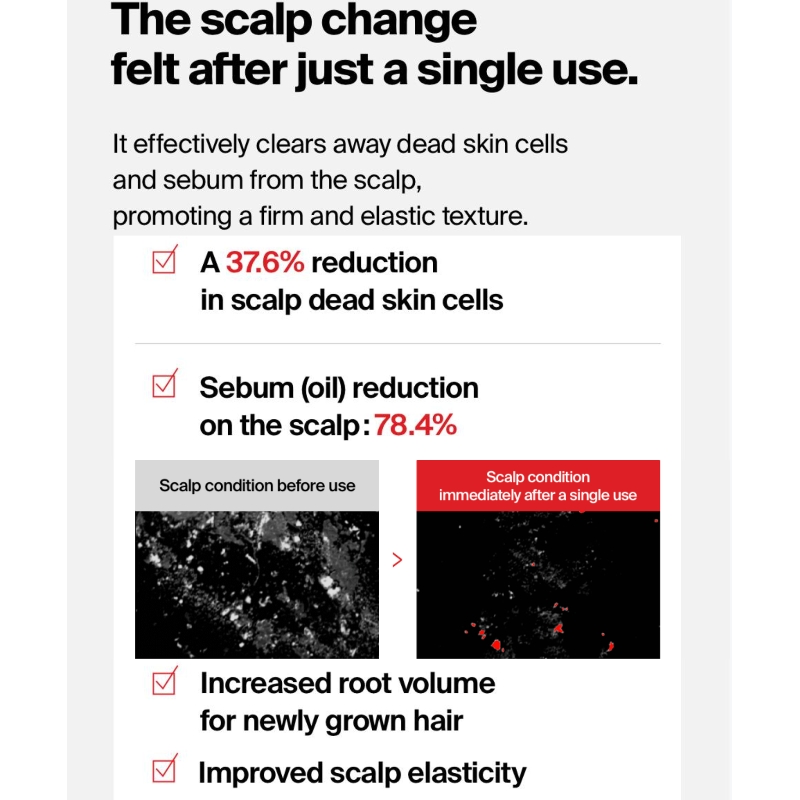 The scalp change felt after just a single use.

It effectively clears away dead skin cells and sebum from the scalp, promoting a firm and elastic texture.

A 37.6% reduction in scalp dead skin cells

Sebum (oil) reduction on the scalp: 78.4%

Scalp condition before use

>

Scalp condition immediately after a single use

Increased root volume for newly grown hair

Improved scalp elasticity